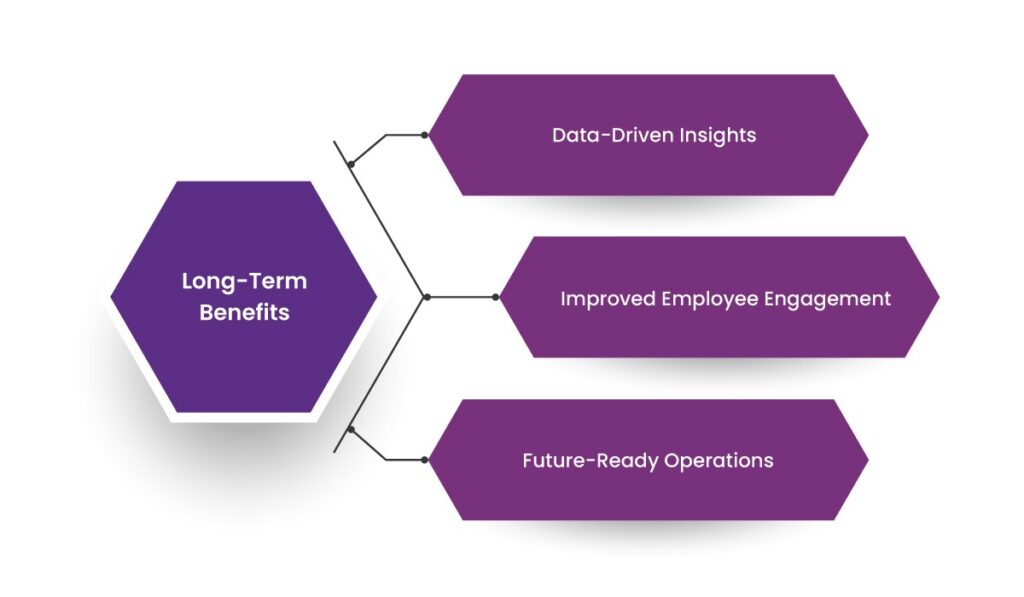 Long-Term Benefits

Data-Driven Insights

Improved Employee Engagement

Future-Ready Operations